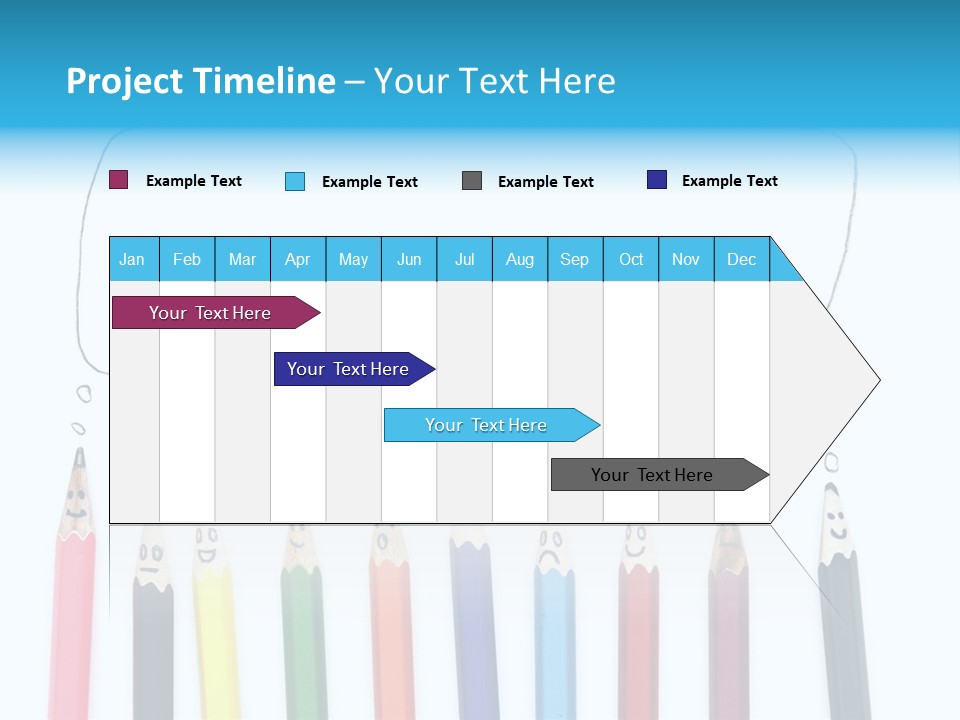 Project Timeline – Your Text Here

Example Text
Example Text
Example Text
Example Text

| Jan | Feb | Mar | Apr | May | Jun | Jul | Aug | Sep | Oct | Nov | Dec |
|---|---|---|---|---|---|---|---|---|---|---|---|

Your Text Here
Your Text Here
Your Text Here
Your Text Here